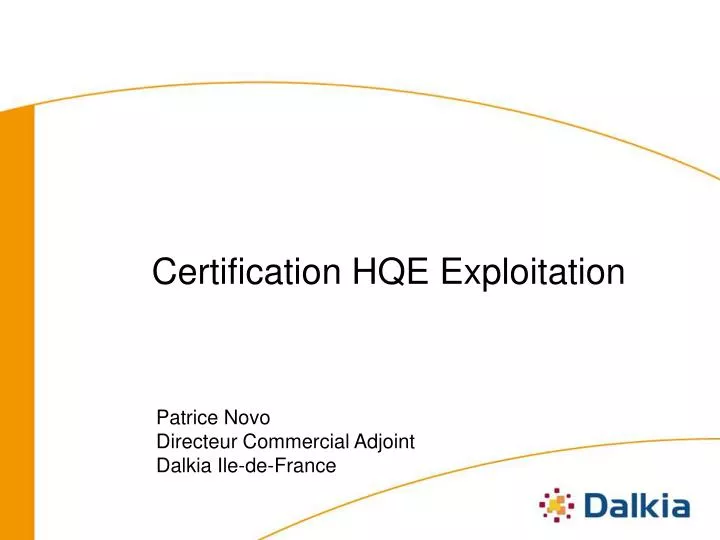 Certification HQE Exploitation

Patrice Novo
Directeur Commercial Adjoint
Dalkia Ile-de-France

Dalkia